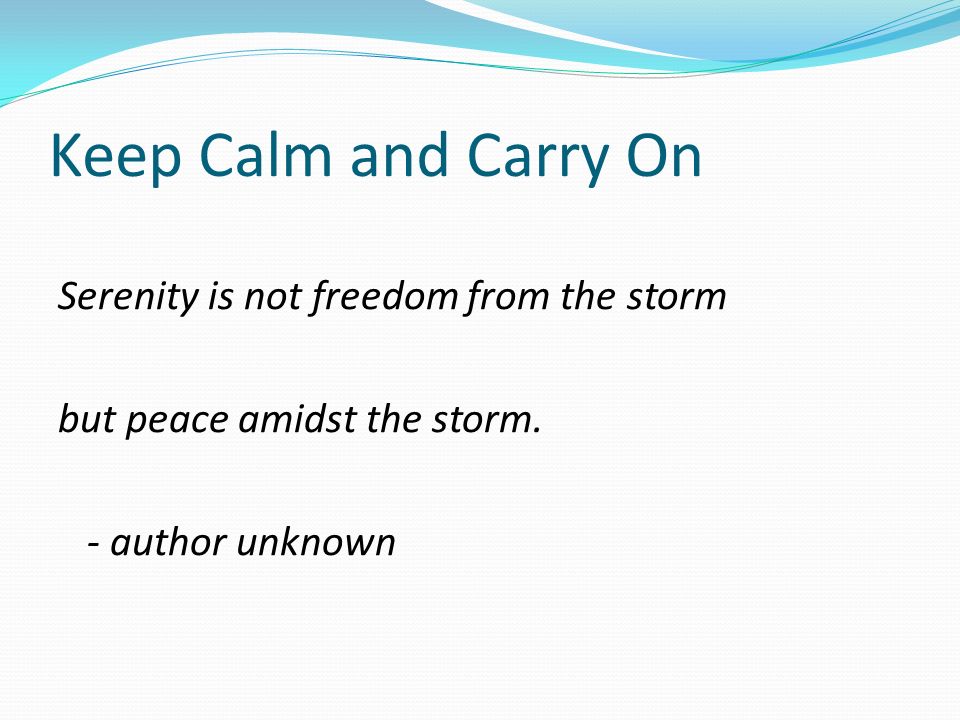 Keep Calm and Carry On

Serenity is not freedom from the storm

but peace amidst the storm.

- author unknown